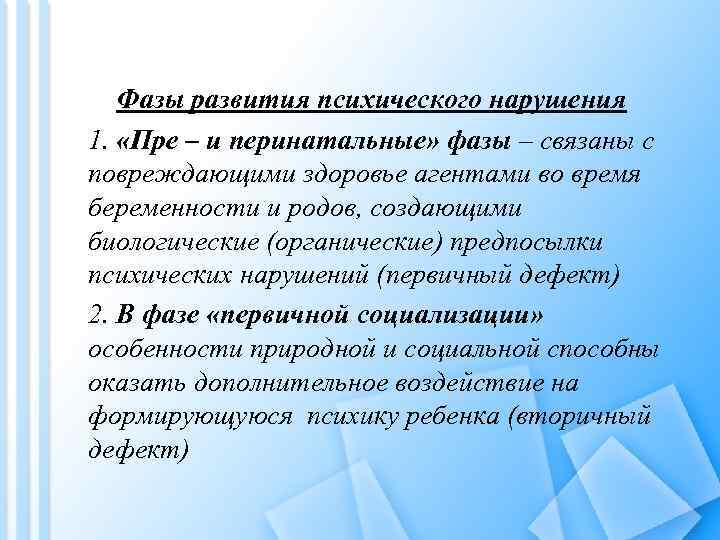 Фазы развития психического нарушения

1. «Пре – и перинатальные» фазы – связаны с повреждающими здоровье агентами во время беременности и родов, создающими биологические (органические) предпосылки психических нарушений (первичный дефект)

2. В фазе «первичной социализации» особенности природной и социальной способны оказать дополнительное воздействие на формирующуюся психику ребенка (вторичный дефект)